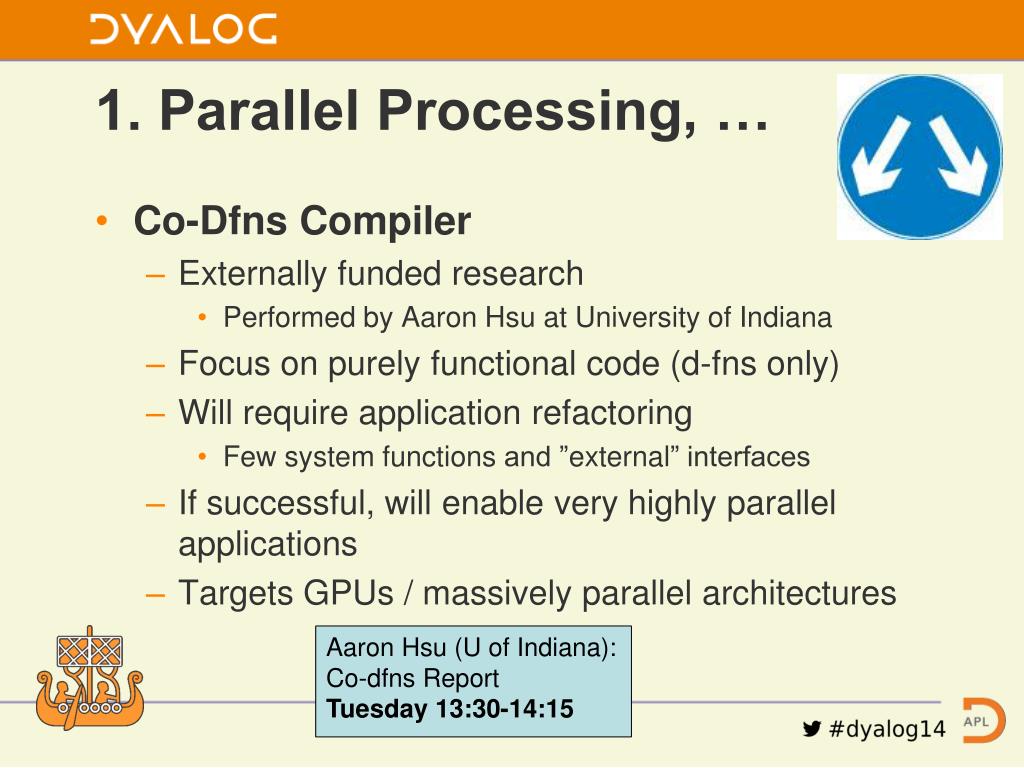 DYALOG

1. Parallel Processing, …

• Co-Dfns Compiler
– Externally funded research
• Performed by Aaron Hsu at University of Indiana
– Focus on purely functional code (d-fns only)
– Will require application refactoring
• Few system functions and ”external” interfaces
– If successful, will enable very highly parallel applications
– Targets GPUs / massively parallel architectures

Aaron Hsu (U of Indiana):
Co-dfns Report
Tuesday 13:30-14:15

#dyalog14

APL